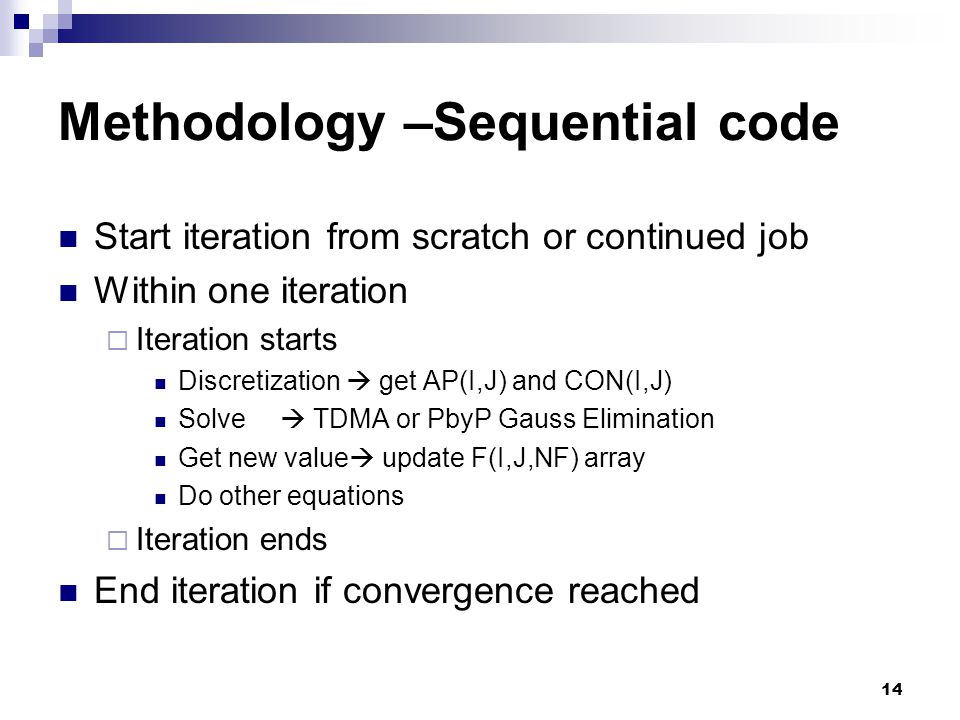 Methodology –Sequential code

Start iteration from scratch or continued job
Within one iteration
Iteration starts
Discretization → get AP(I,J) and CON(I,J)
Solve → TDMA or PbyP Gauss Elimination
Get new value→ update F(I,J,NF) array
Do other equations
Iteration ends
End iteration if convergence reached

14